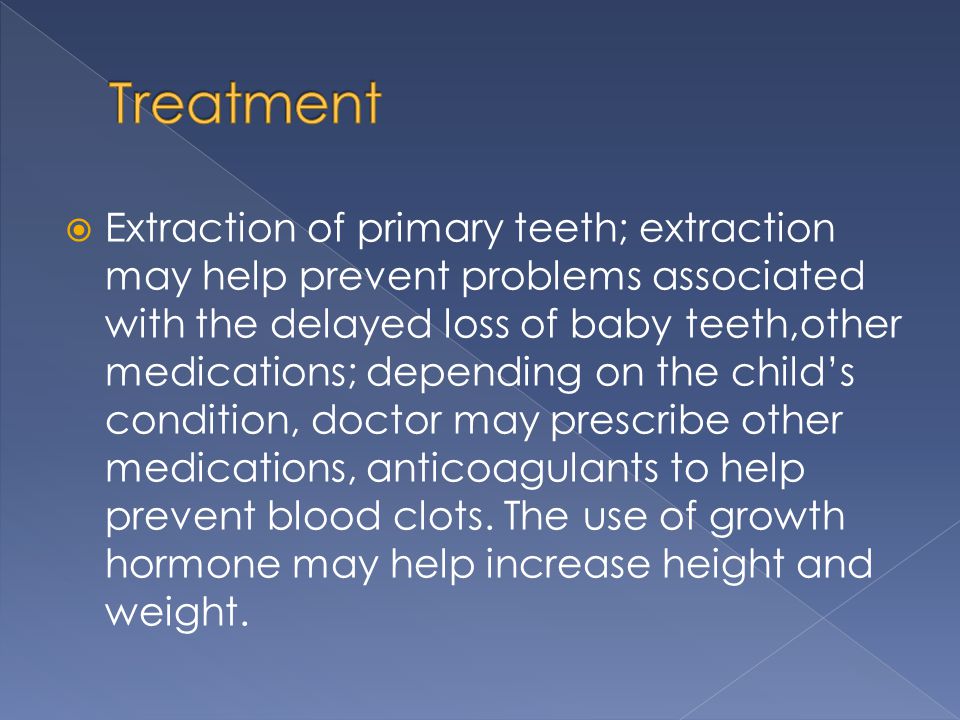 Treatment

Extraction of primary teeth; extraction may help prevent problems associated with the delayed loss of baby teeth,other medications; depending on the child’s condition, doctor may prescribe other medications, anticoagulants to help prevent blood clots. The use of growth hormone may help increase height and weight.